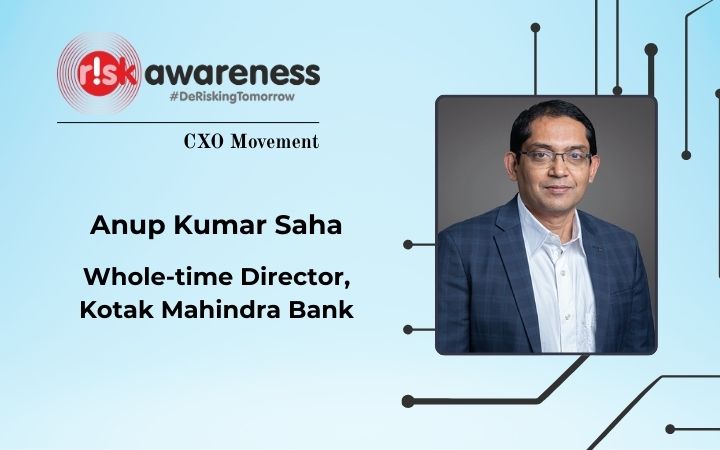 r!sk awareness
#DeRiskingTomorrow

CXO Movement

Anup Kumar Saha

Whole-time Director, Kotak Mahindra Bank